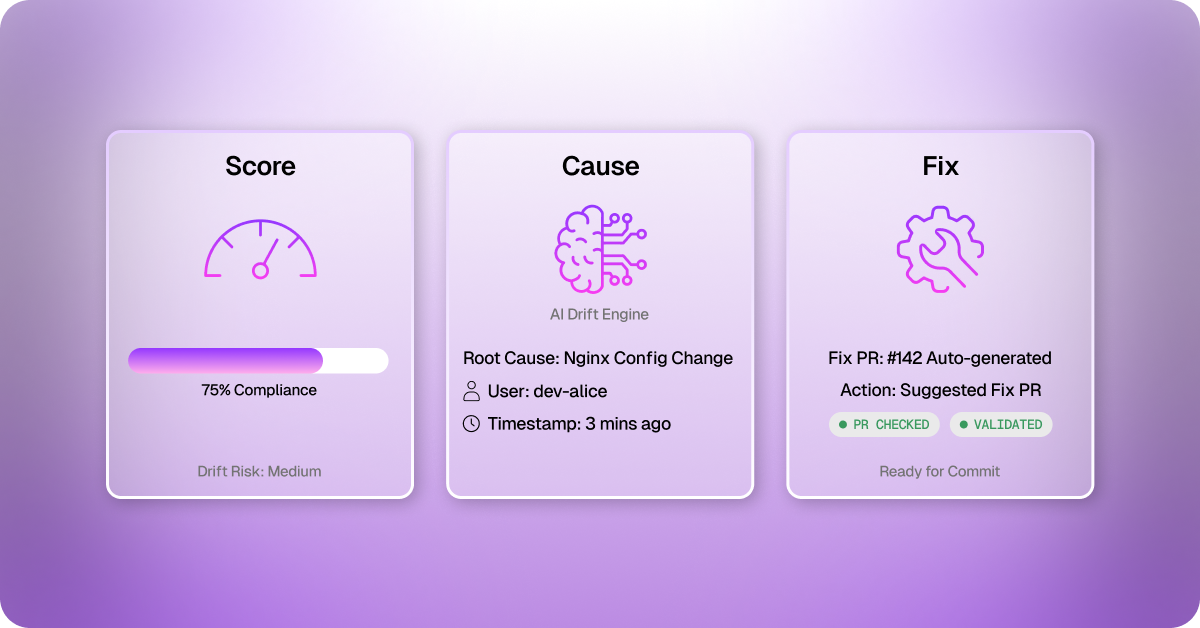 Score

75% Compliance

Drift Risk: Medium

Cause

AI Drift Engine

Root Cause: Nginx Config Change

User: dev-alice

Timestamp: 3 mins ago

Fix

Fix PR: #142 Auto-generated

Action: Suggested Fix PR

PR CHECKED

VALIDATED

Ready for Commit